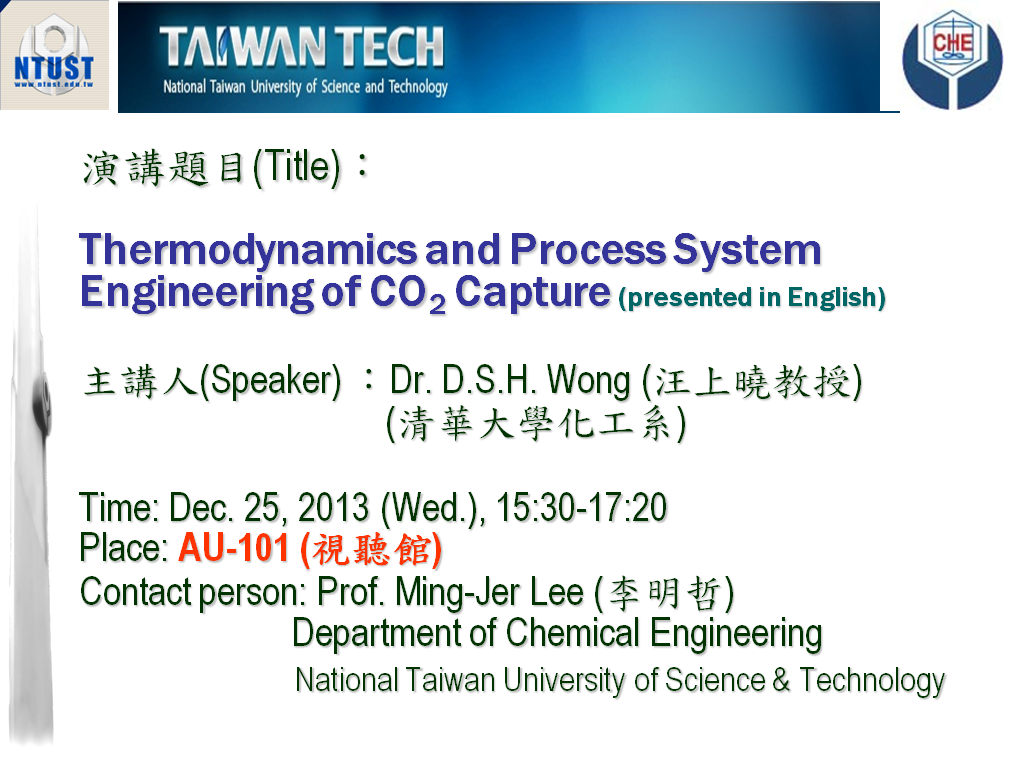 NTUST
www.ntust.edu.tw

TAIWAN TECH
National Taiwan University of Science and Technology

CHE

演講題目(Title)：

Thermodynamics and Process System Engineering of $CO_2$ Capture (presented in English)

主講人(Speaker) ：Dr. D.S.H. Wong (汪上曉教授)
(清華大學化工系)

Time: Dec. 25, 2013 (Wed.), 15:30-17:20
Place: AU-101 (視聽館)
Contact person: Prof. Ming-Jer Lee (李明哲)
Department of Chemical Engineering
National Taiwan University of Science & Technology